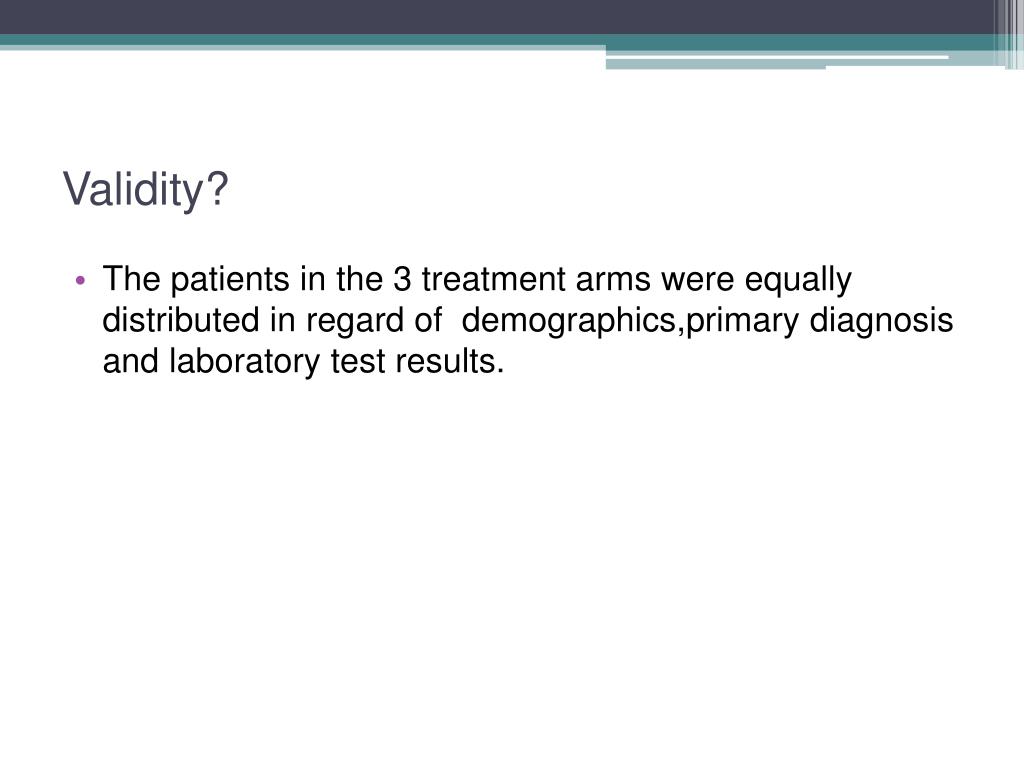 Validity?

• The patients in the 3 treatment arms were equally distributed in regard of demographics,primary diagnosis and laboratory test results.